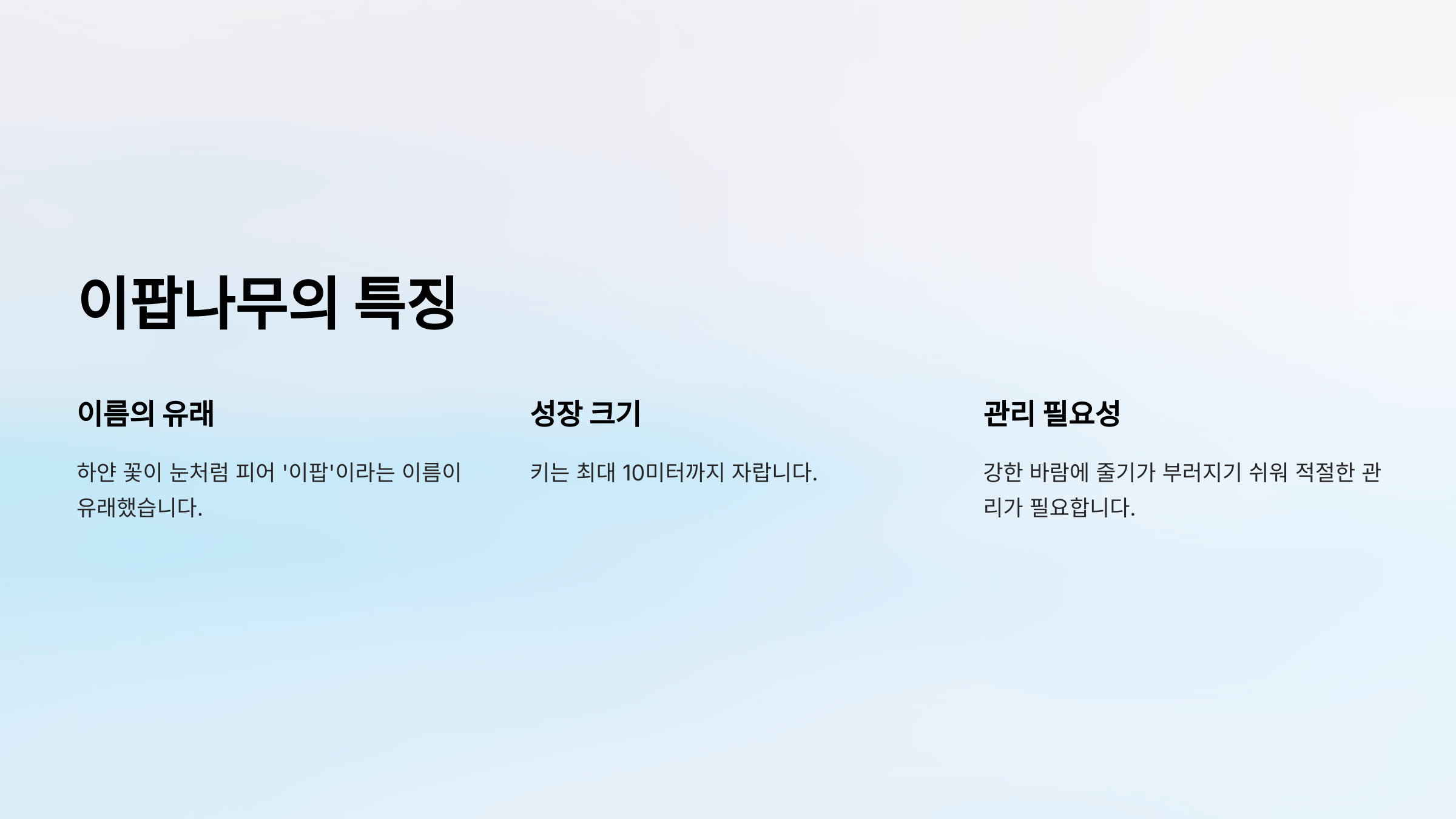 이팝나무의 특징

이름의 유래

하얀 꽃이 눈처럼 피어 '이팝'이라는 이름이 유래했습니다.

성장 크기

키는 최대 10미터까지 자랍니다.

관리 필요성

강한 바람에 줄기가 부러지기 쉬워 적절한 관리가 필요합니다.